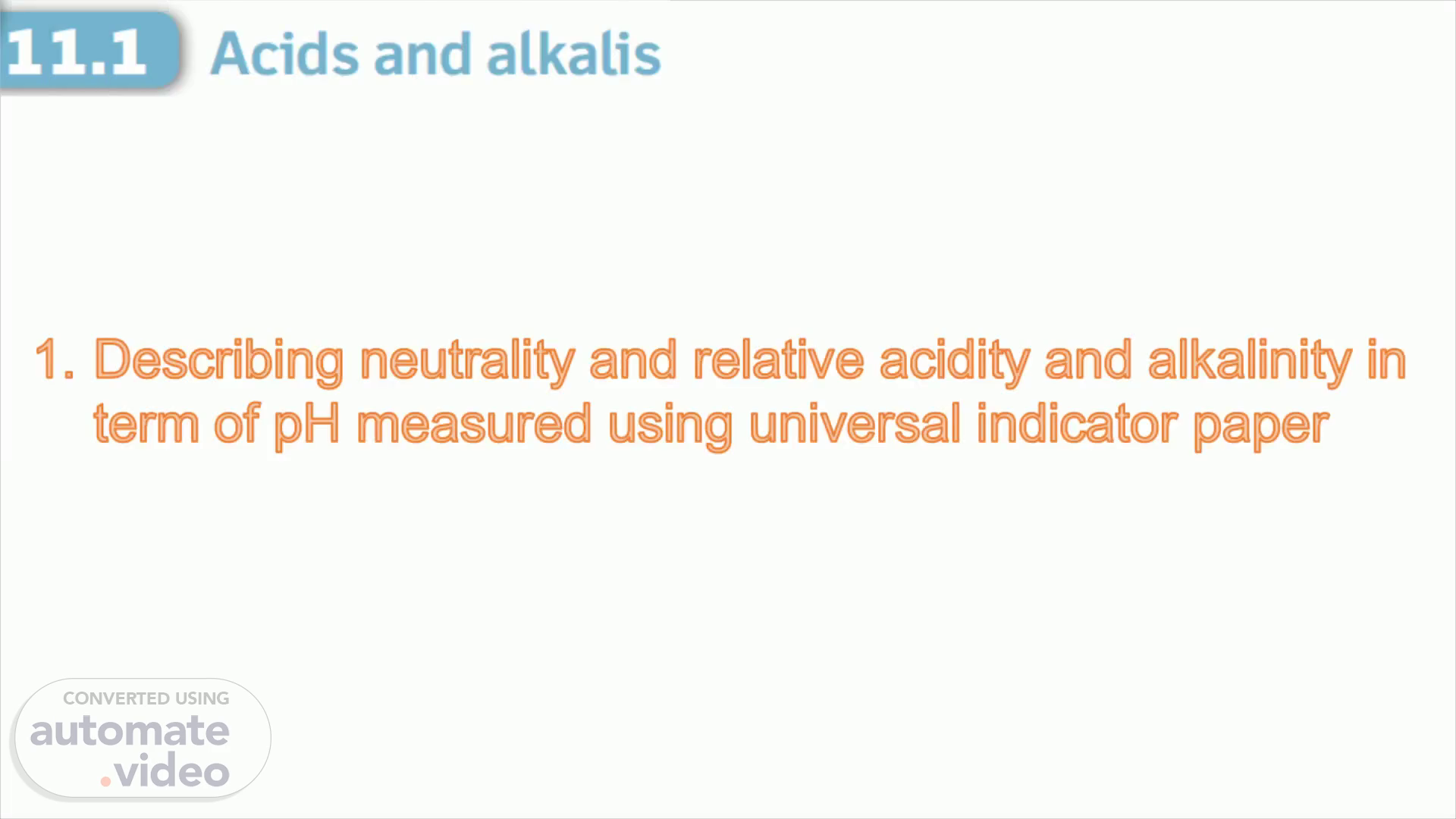 11.1 Acids and alkalis

1. Describing neutrality and relative acidity and alkalinity in term of pH measured using universal indicator paper

CONVERTED USING
automate
.video